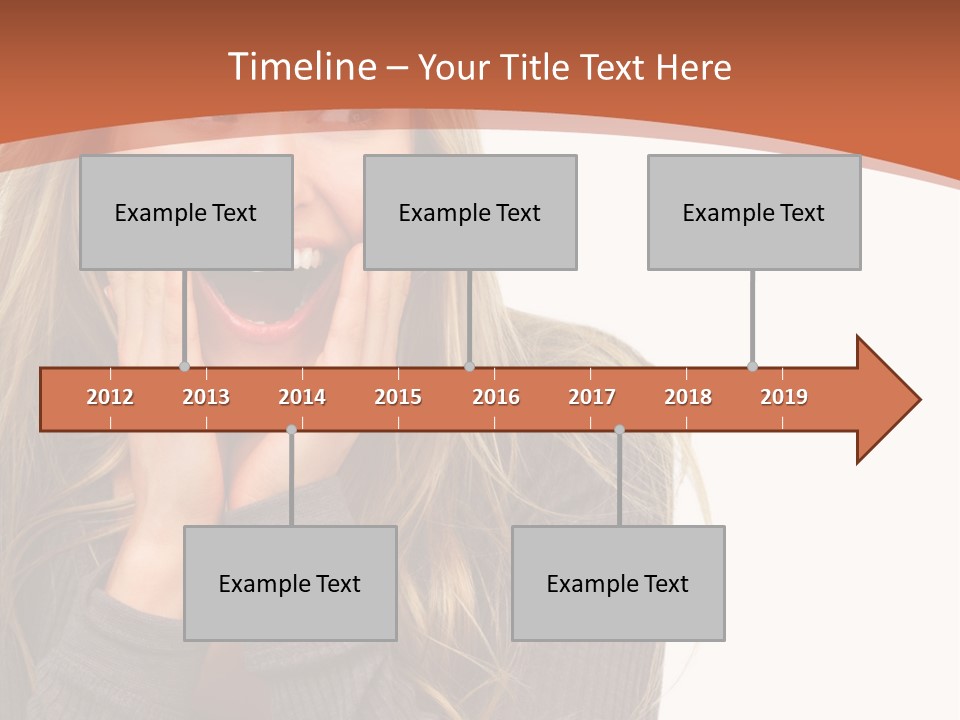 Timeline – Your Title Text Here

Example Text

Example Text

Example Text

2012 2013 2014 2015 2016 2017 2018 2019

Example Text

Example Text